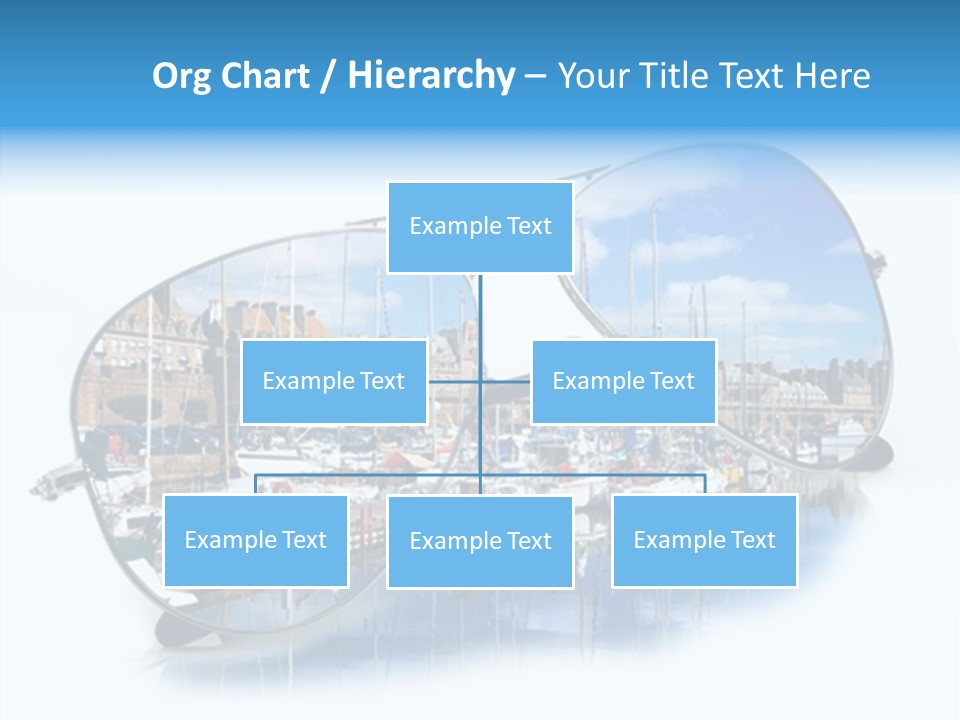 Org Chart / Hierarchy – Your Title Text Here

Example Text

Example Text

Example Text

Example Text

Example Text

Example Text